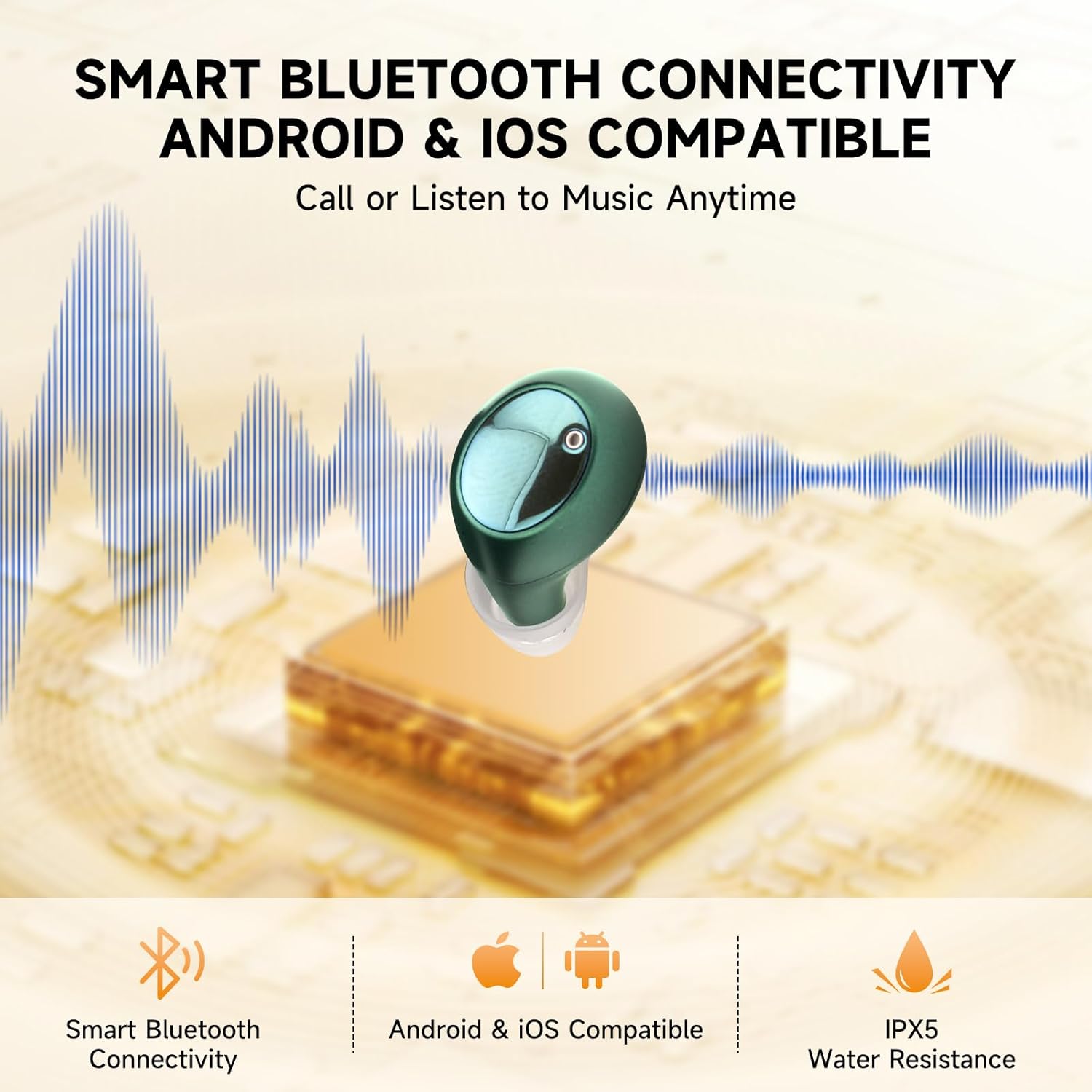 SMART BLUETOOTH CONNECTIVITY
ANDROID & IOS COMPATIBLE

Call or Listen to Music Anytime

Smart Bluetooth Connectivity

Android & iOS Compatible

IPX5 Water Resistance